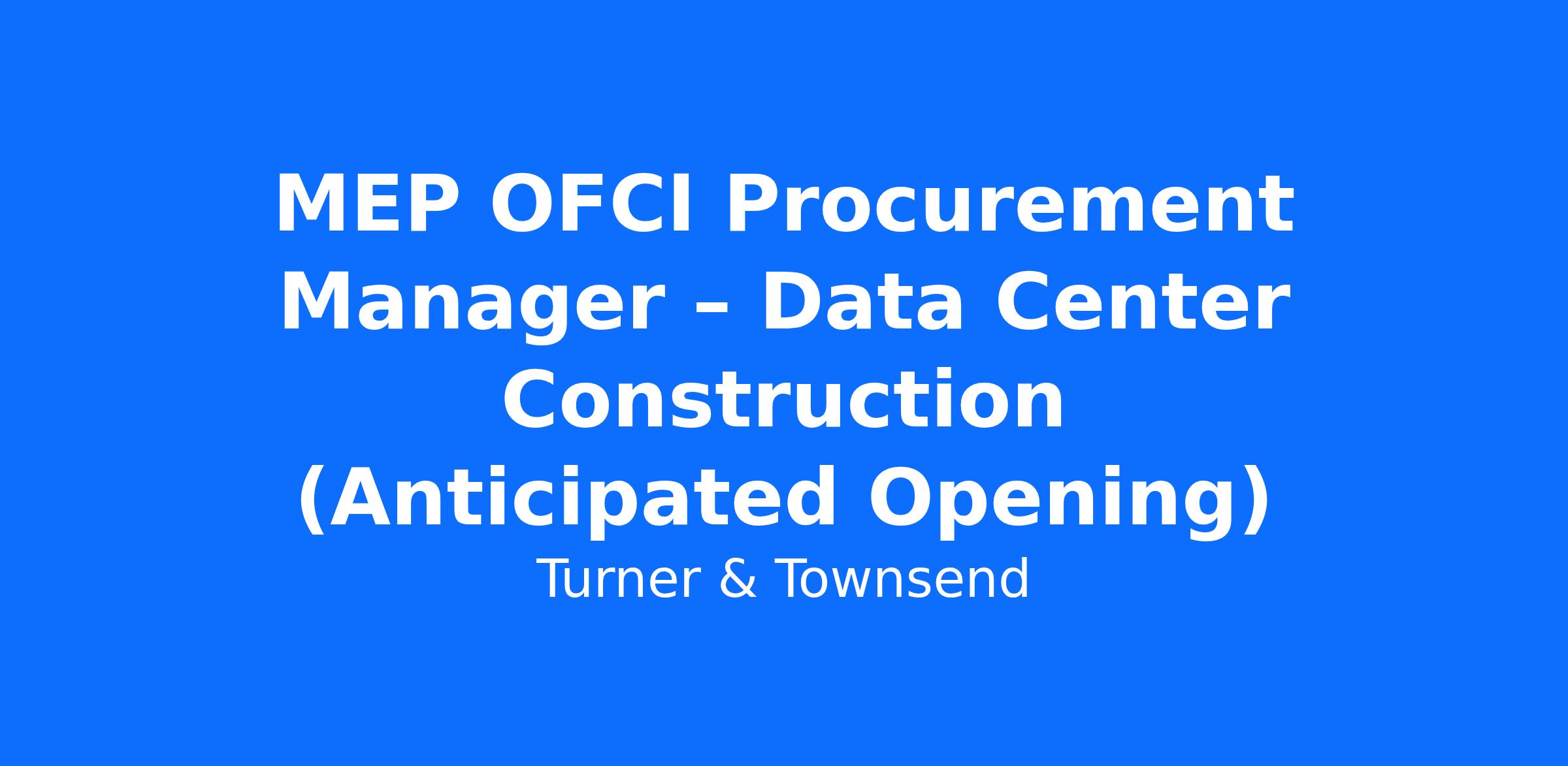 MEP OFCI Procurement Manager – Data Center Construction (Anticipated Opening)

Turner & Townsend